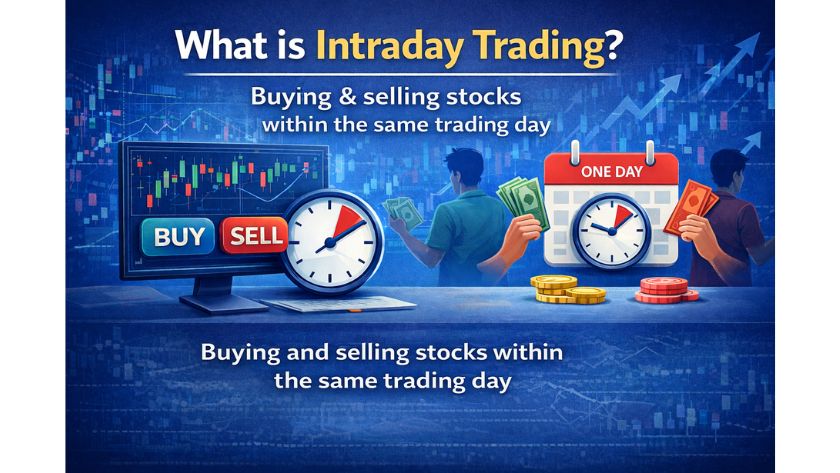 What is Intraday Trading?

Buying & selling stocks within the same trading day

BUY SELL

ONE DAY

Buying and selling stocks within the same trading day